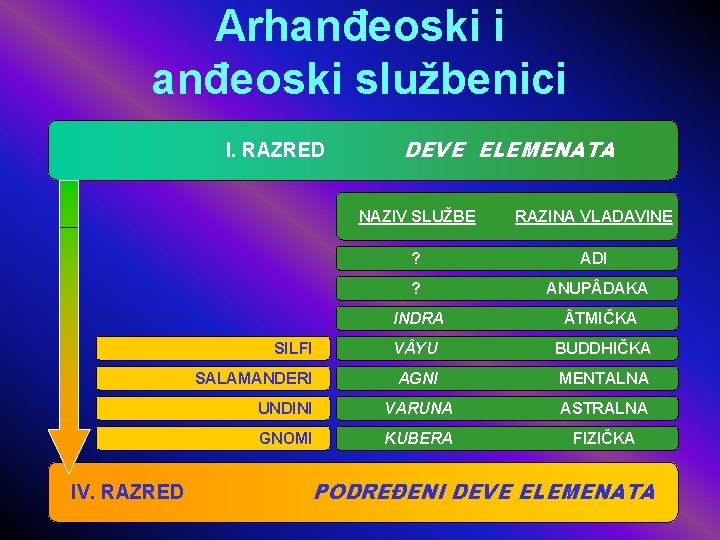 Arhanđeoski i anđeoski službenici

I. RAZRED DEVE ELEMENATA

| | NAZIV SLUŽBE | RAZINA VLADAVINE |
|---|---|---|
| | ? | ADI |
| | ? | ANUPÂDAKA |
| | INDRA | ÂTMIČKA |
| SILFI | VÂYU | BUDDHIČKA |
| SALAMANDERI | AGNI | MENTALNA |
| UNDINI | VARUNA | ASTRALNA |
| GNOMI | KUBERA | FIZIČKA |

IV. RAZRED PODREĐENI DEVE ELEMENATA